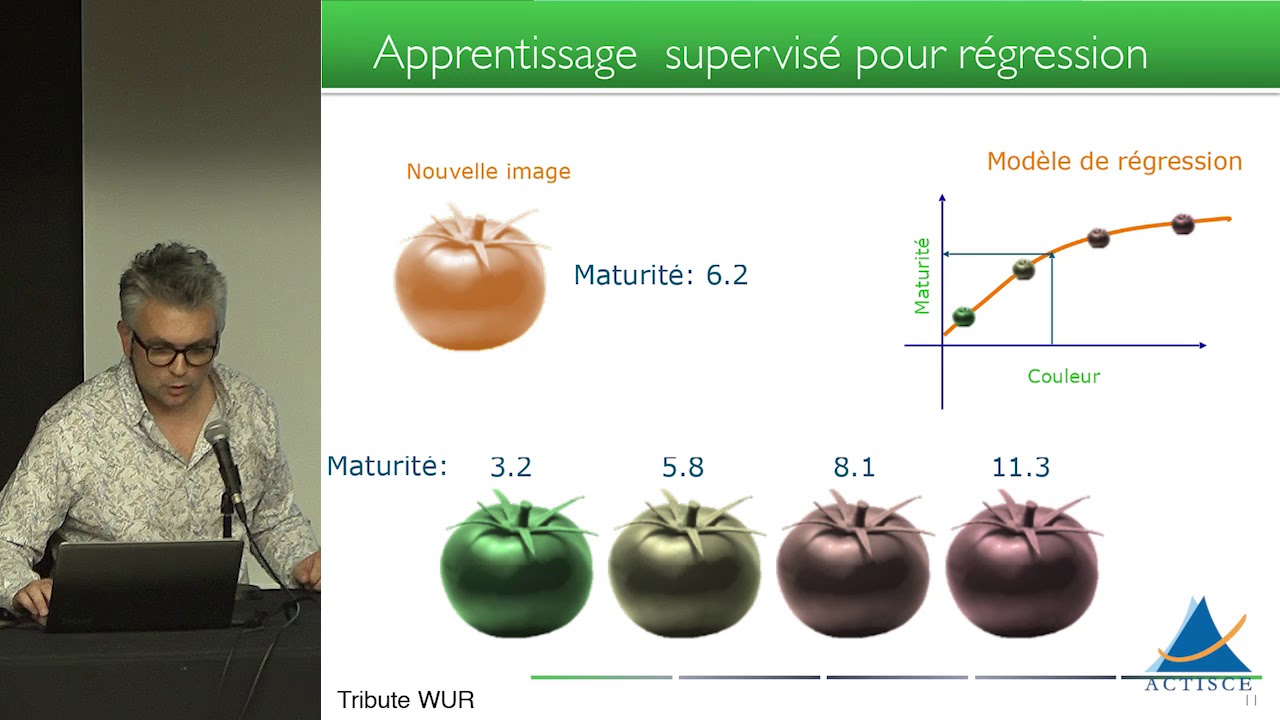 Apprentissage supervisé pour régression

Nouvelle image

Maturité: 6.2

Modèle de régression

Maturité

Couleur

Maturité: 3.2 5.8 8.1 11.3

Tribute WUR

ACTISCE

11